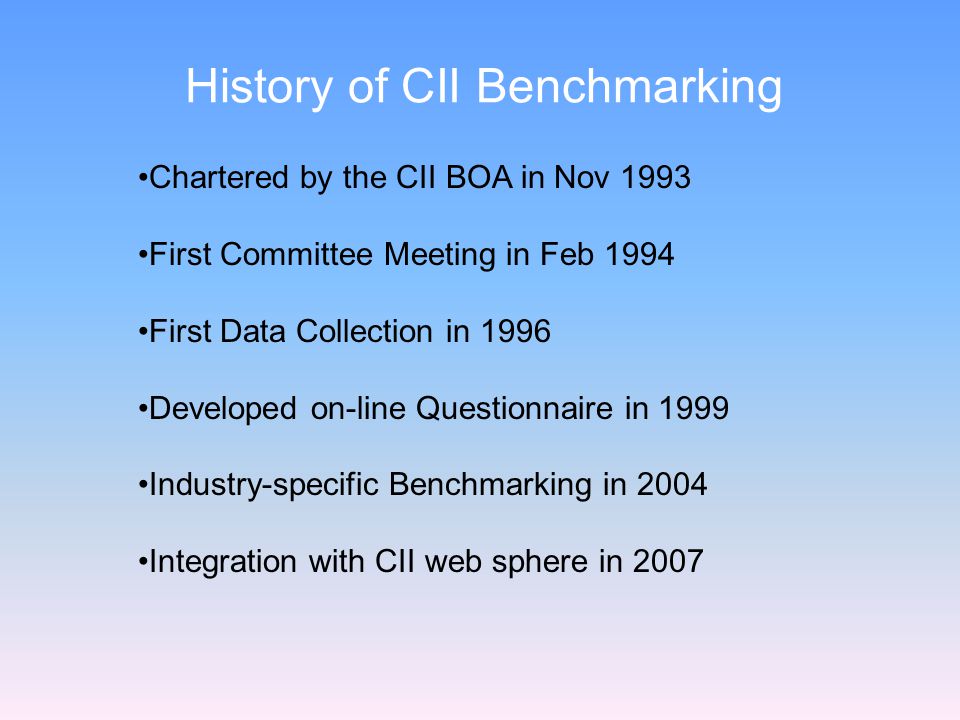 History of CII Benchmarking

•Chartered by the CII BOA in Nov 1993

•First Committee Meeting in Feb 1994

•First Data Collection in 1996

•Developed on-line Questionnaire in 1999

•Industry-specific Benchmarking in 2004

•Integration with CII web sphere in 2007